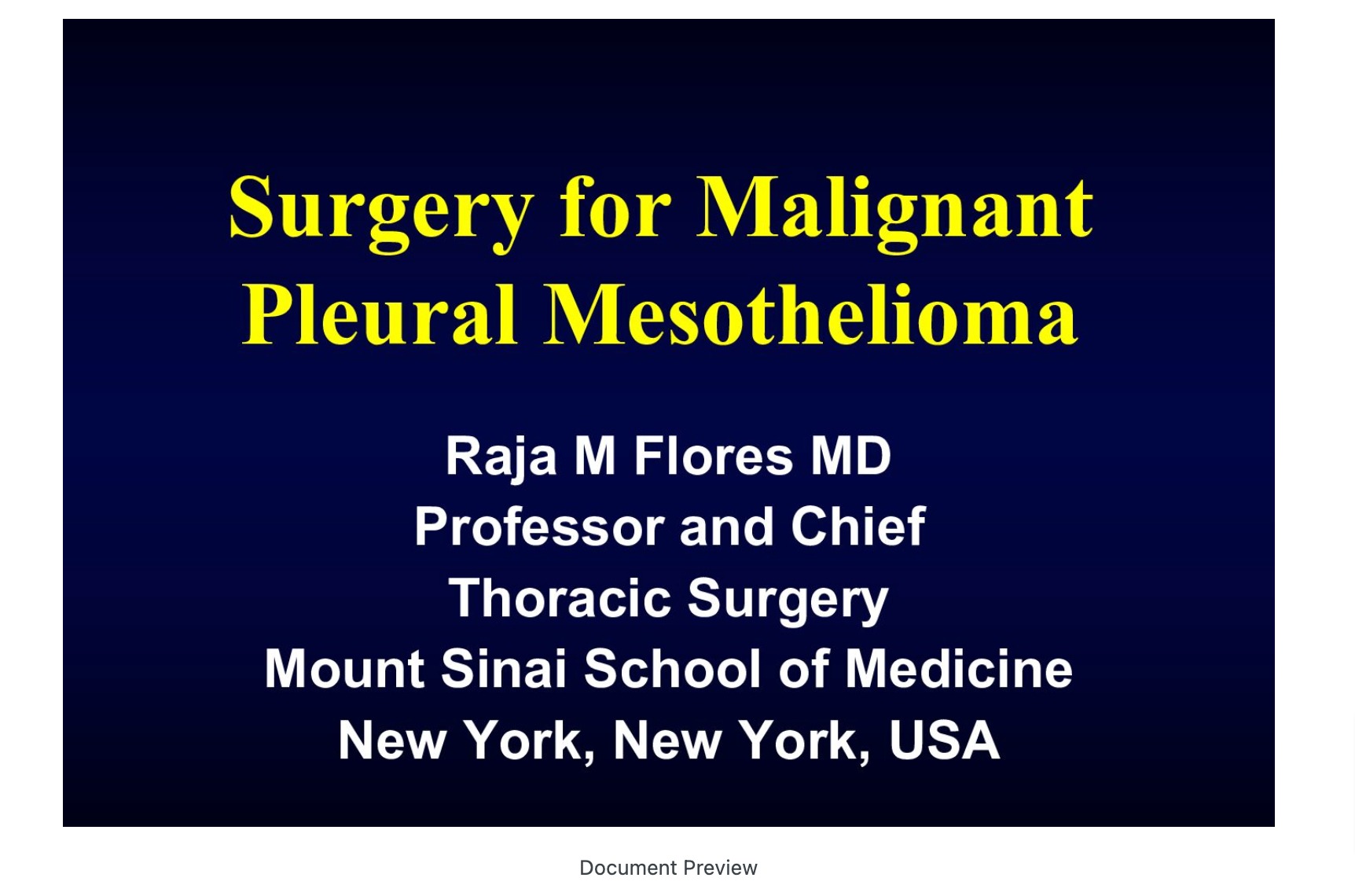 Surgery for Malignant Pleural Mesothelioma

Raja M Flores MD
Professor and Chief
Thoracic Surgery
Mount Sinai School of Medicine
New York, New York, USA

Document Preview